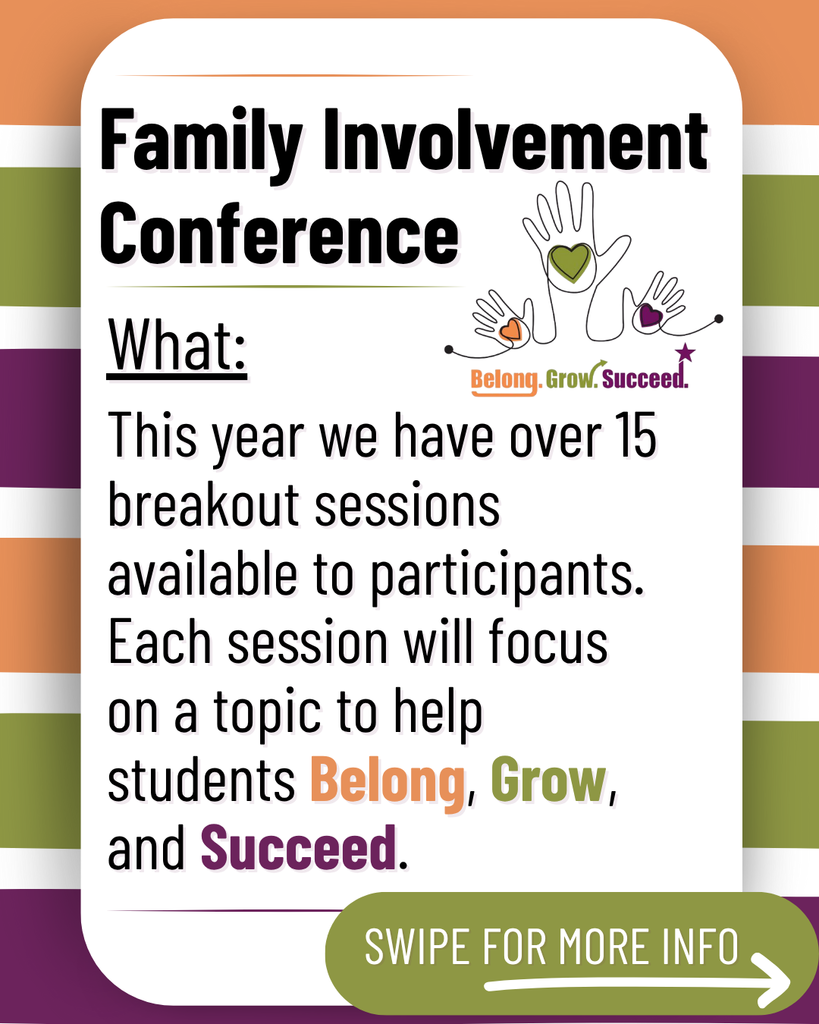 Family Involvement Conference

Belong. Grow. Succeed.

What:

This year we have over 15 breakout sessions available to participants. Each session will focus on a topic to help students Belong, Grow, and Succeed.

SWIPE FOR MORE INFO